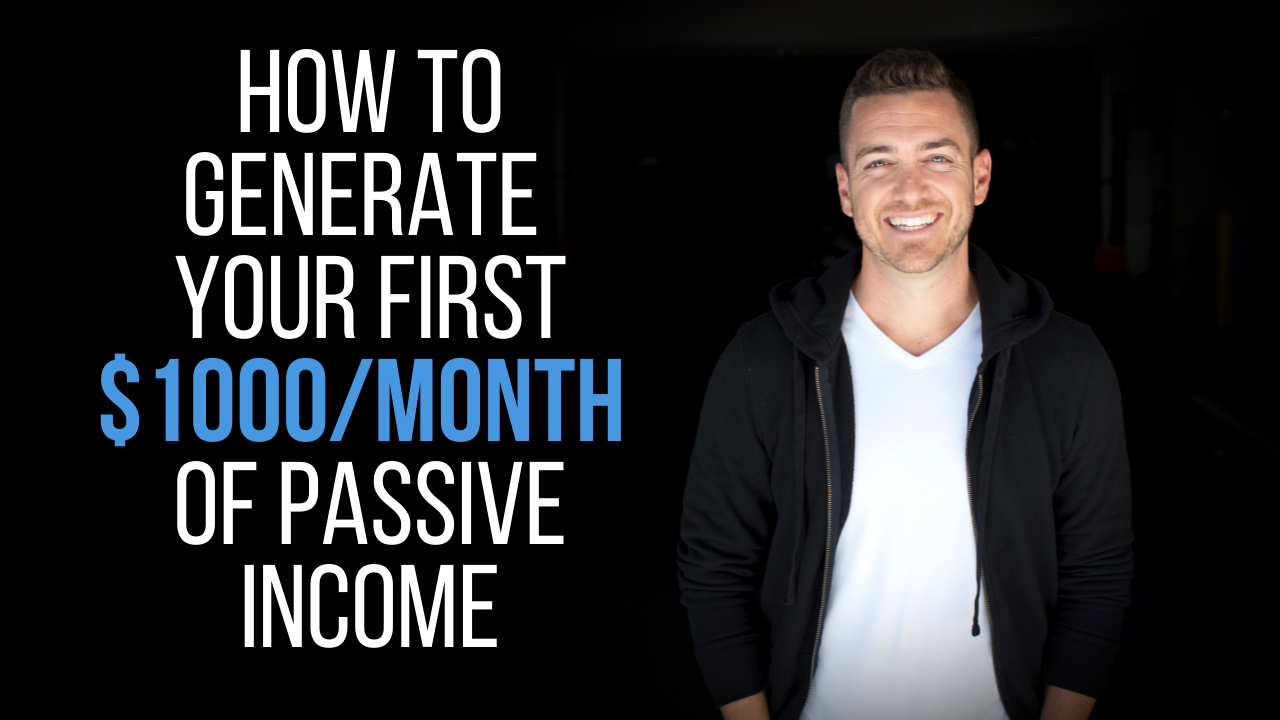 HOW TO GENERATE YOUR FIRST \$1000/MONTH OF PASSIVE INCOME